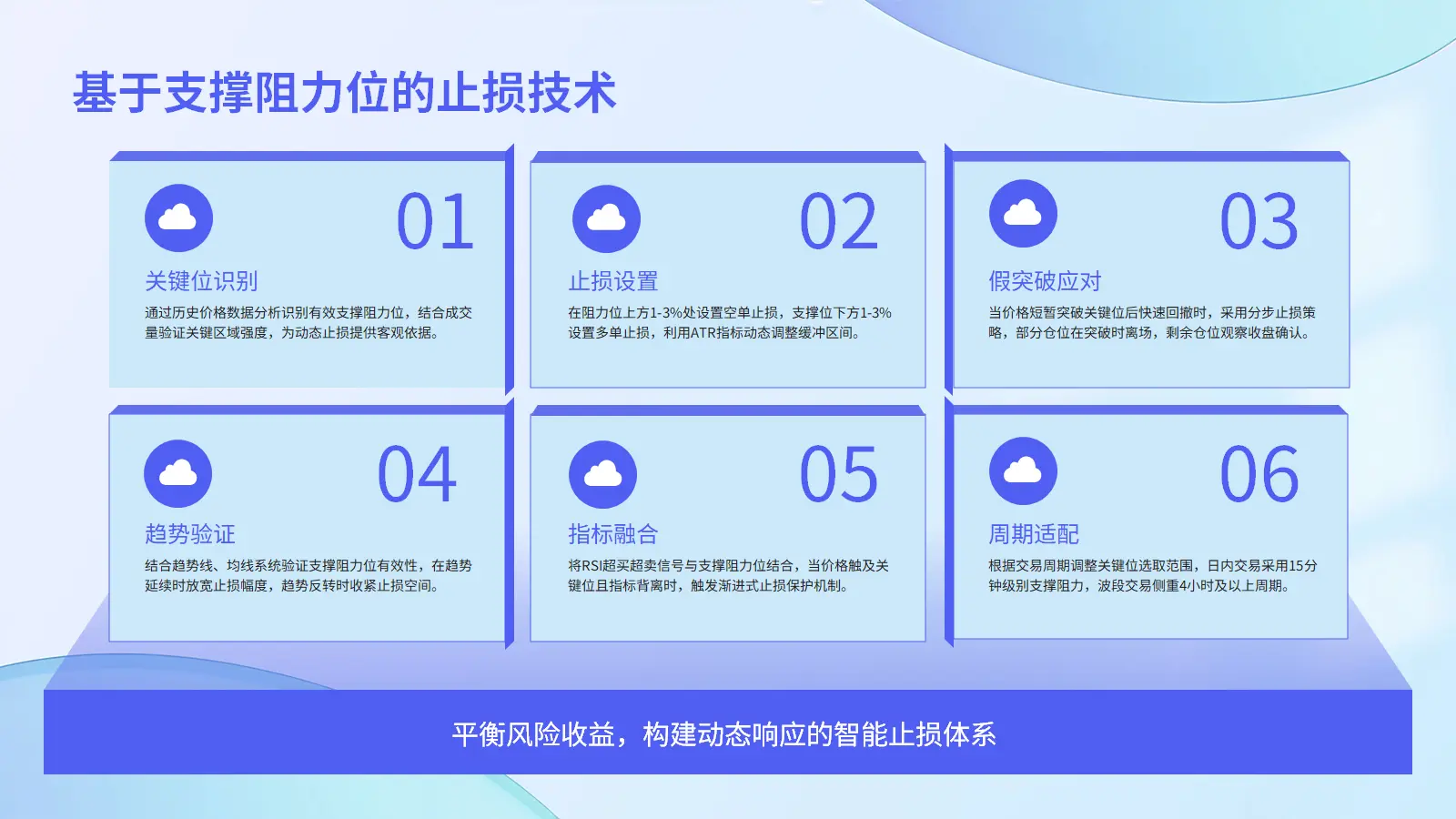 基于支撑阻力位的止损技术

01
关键位识别
通过历史价格数据分析识别有效支撑阻力位，结合成交量验证关键区域强度，为动态止损提供客观依据。

02
止损设置
在阻力位上方1-3%处设置空单止损，支撑位下方1-3%设置多单止损，利用ATR指标动态调整缓冲区间。

03
假突破应对
当价格短暂突破关键位后快速回撤时，采用分步止损策略，部分仓位在突破时离场，剩余仓位观察收盘确认。

04
趋势验证
结合趋势线、均线系统验证支撑阻力位有效性，在趋势延续时放宽止损幅度，趋势反转时收紧止损空间。

05
指标融合
将RSI超买超卖信号与支撑阻力位结合，当价格触及关键位且指标背离时，触发渐进式止损保护机制。

06
周期适配
根据交易周期调整关键位选取范围，日内交易采用15分钟级别支撑阻力，波段交易侧重4小时及以上周期。

平衡风险收益，构建动态响应的智能止损体系